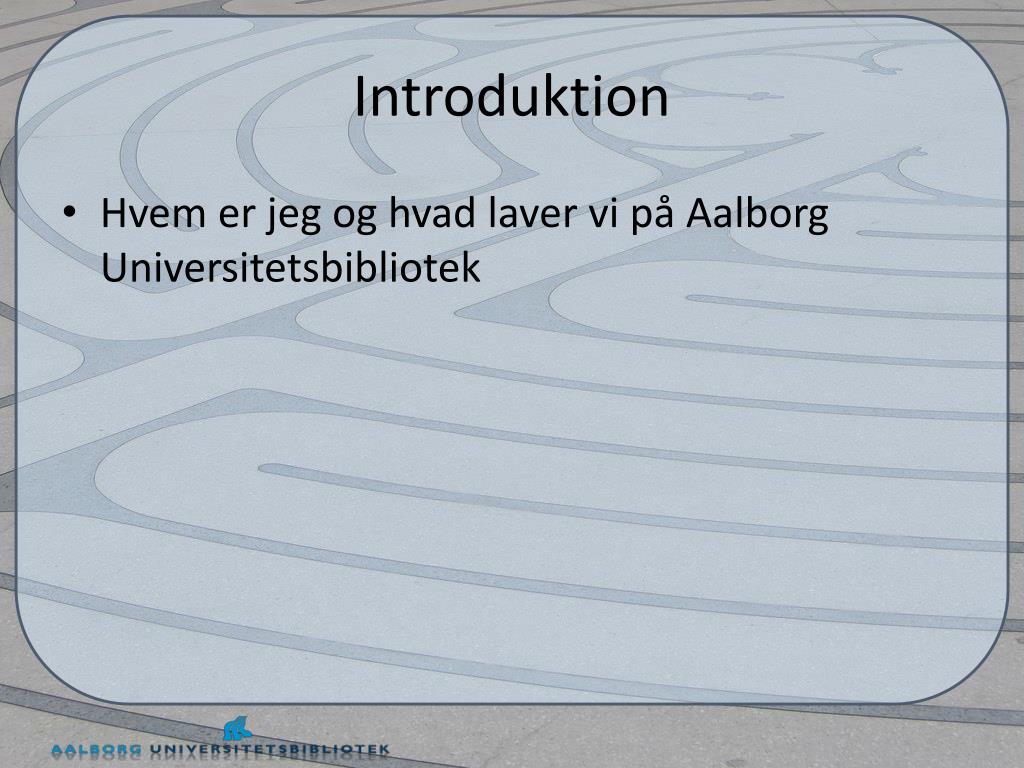 Introduktion

• Hvem er jeg og hvad laver vi på Aalborg Universitetsbibliotek

AALBORG UNIVERSITETSBIBLIOTEK